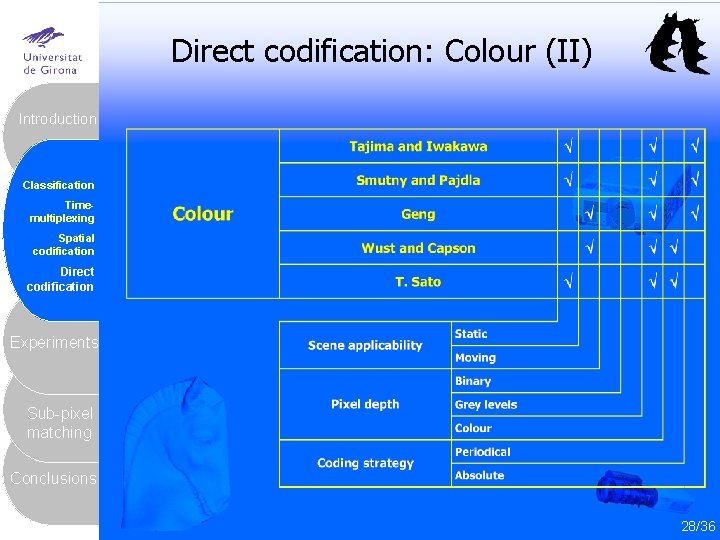 Universitat de Girona

Direct codification: Colour (II)

Introduction

Classification

Time-multiplexing

Spatial codification

Direct codification

Experiments

Sub-pixel matching

Conclusions

| Colour | Tajima and Iwakawa | √ | | | | √ | | √ |
|---|---|---|---|---|---|---|---|---|
| | Smutny and Pajdla | √ | | | | √ | | √ |
| | Geng | | √ | | | √ | | √ |
| | Wust and Capson | | √ | | | √ | √ | |
| | T. Sato | √ | | | | √ | √ | |

| Scene applicability | Static |
|---|---|
| | Moving |
| Pixel depth | Binary |
| | Grey levels |
| | Colour |
| Coding strategy | Periodical |
| | Absolute |

28/36